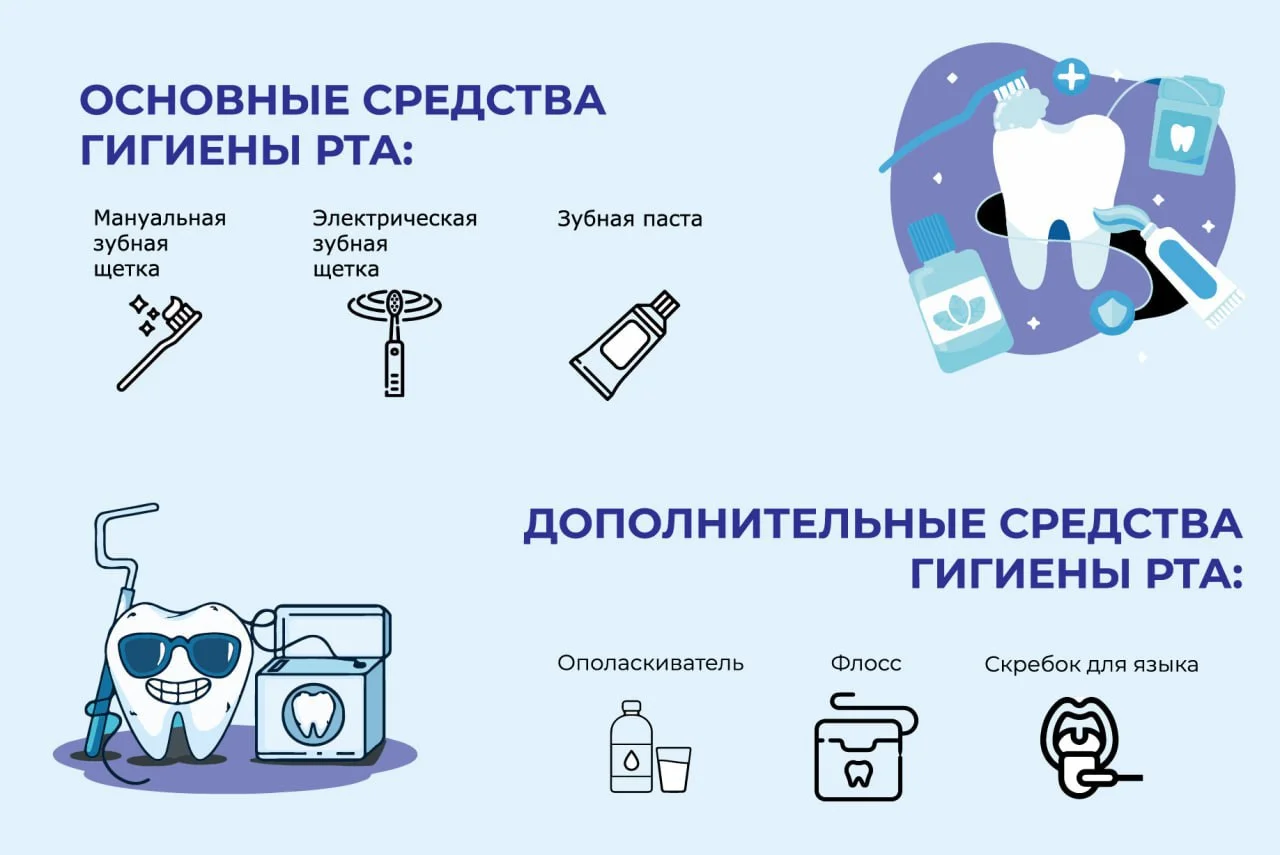 ОСНОВНЫЕ СРЕДСТВА ГИГИЕНЫ РТА:

Мануальная зубная щетка

Электрическая зубная щетка

Зубная паста

ДОПОЛНИТЕЛЬНЫЕ СРЕДСТВА ГИГИЕНЫ РТА:

Ополаскиватель

Флосс

Скребок для языка